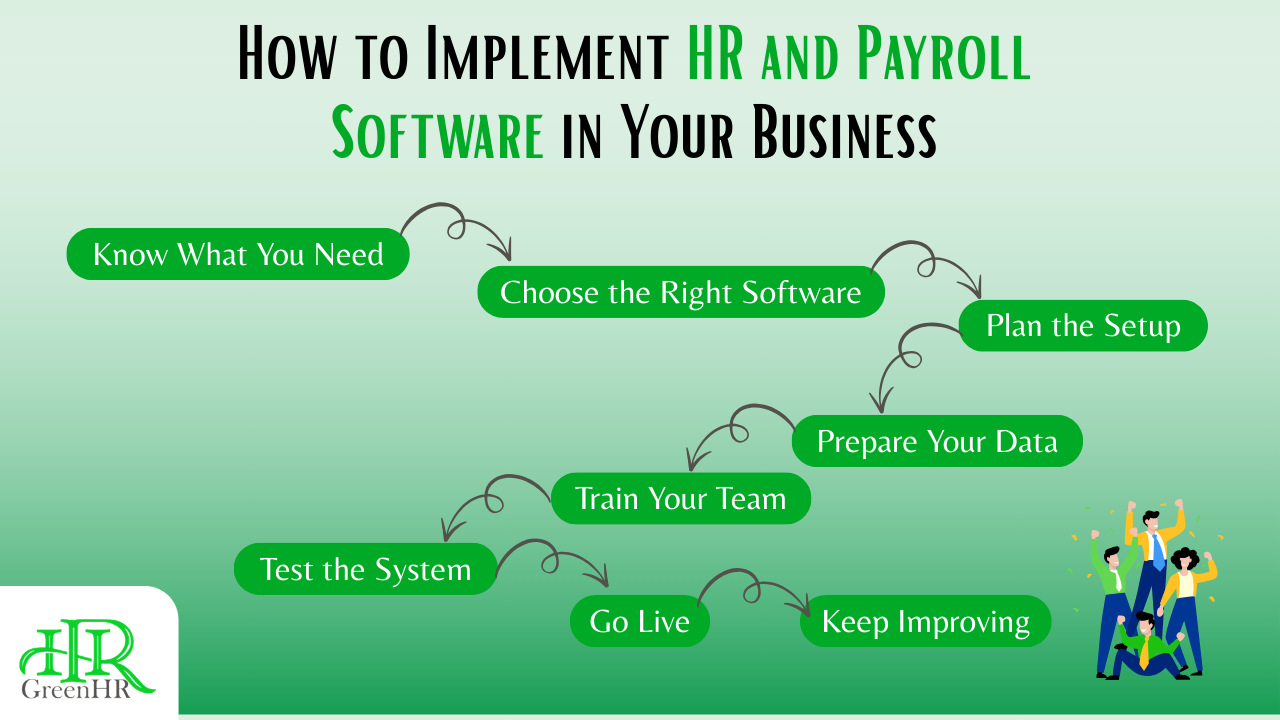 How to Implement HR and Payroll Software in Your Business

Know What You Need

Choose the Right Software

Plan the Setup

Prepare Your Data

Train Your Team

Test the System

Go Live

Keep Improving

HR
GreenHR